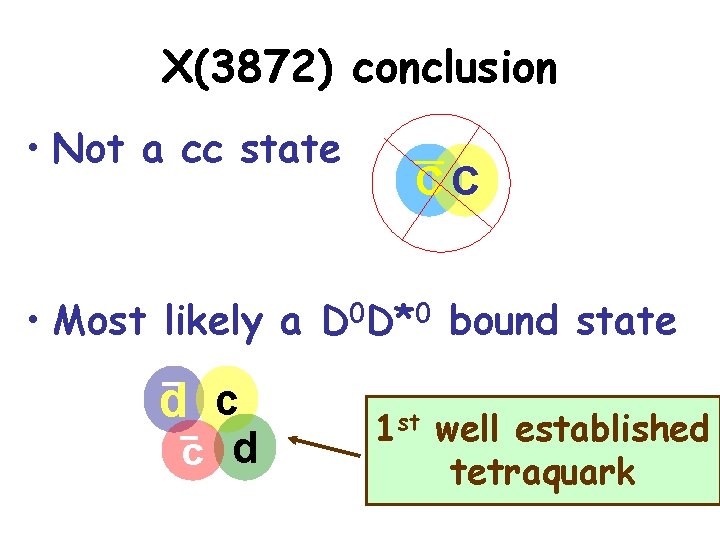 X(3872) conclusion

• Not a cc state

$\bar{c}$ c

• Most likely a $D^0D^{*0}$ bound state

$\bar{d}$ c
$\bar{c}$ d

$1^{st}$ well established tetraquark